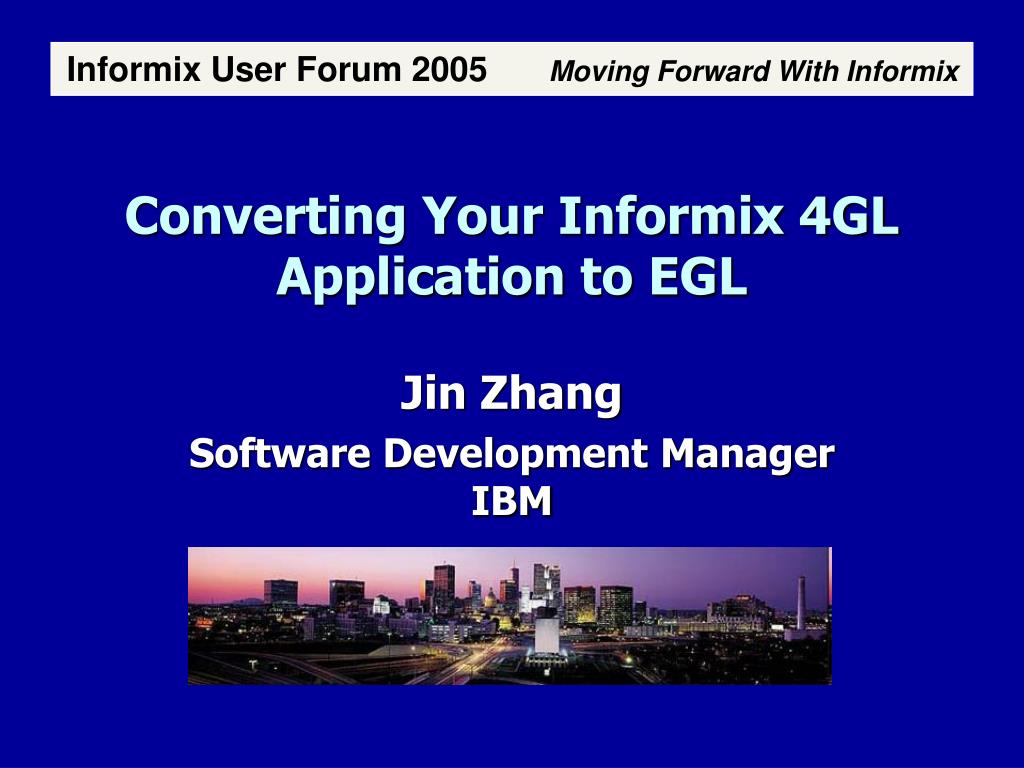 Informix User Forum 2005 Moving Forward With Informix

Converting Your Informix 4GL Application to EGL

Jin Zhang

Software Development Manager
IBM